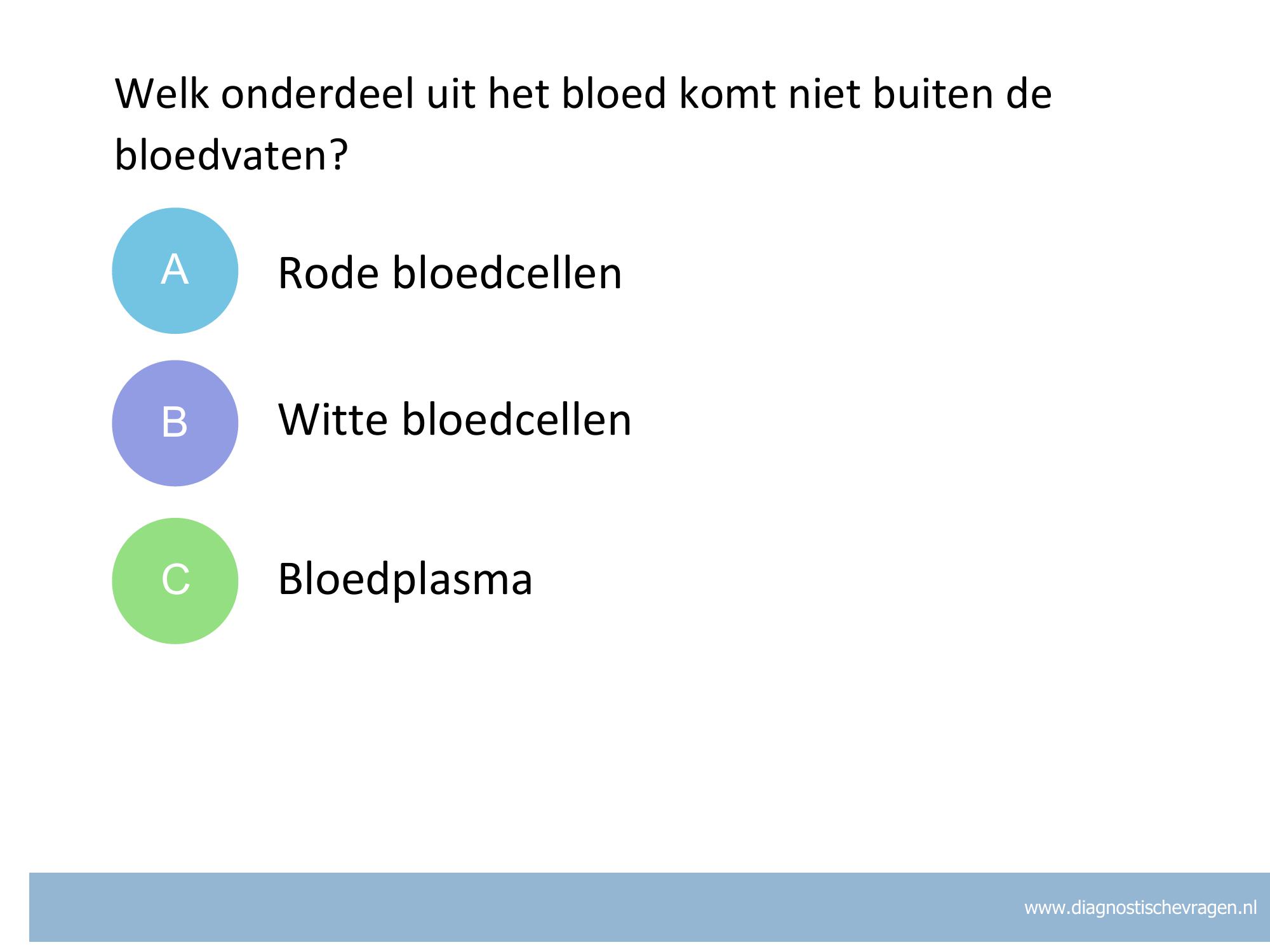 Welk onderdeel uit het bloed komt niet buiten de bloedvaten?

A Rode bloedcellen

B Witte bloedcellen

C Bloedplasma

www.diagnostischevragen.nl